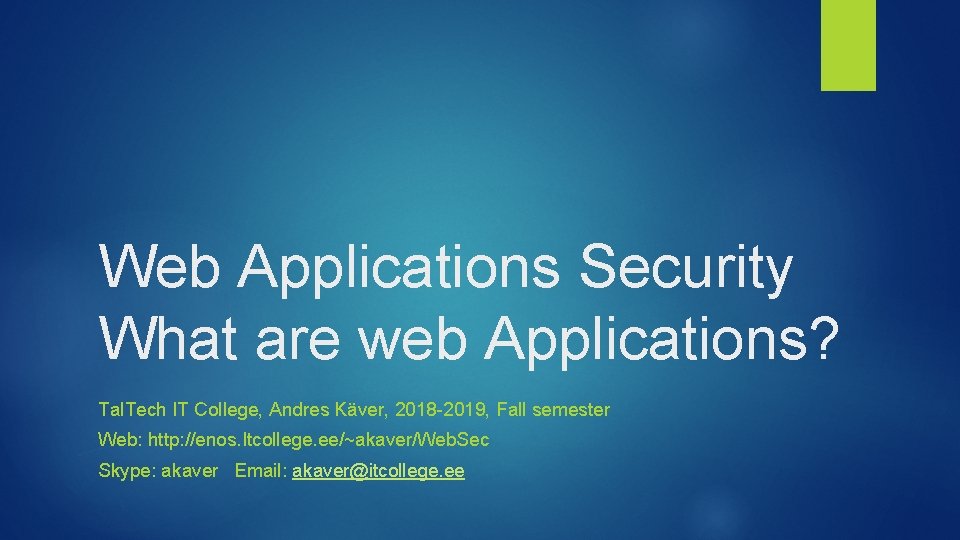 Web Applications Security
What are web Applications?

Tal.Tech IT College, Andres Käver, 2018-2019, Fall semester

Web: http://enos.Itcollege.ee/~akaver/Web.Sec

Skype: akaver Email: akaver@itcollege.ee